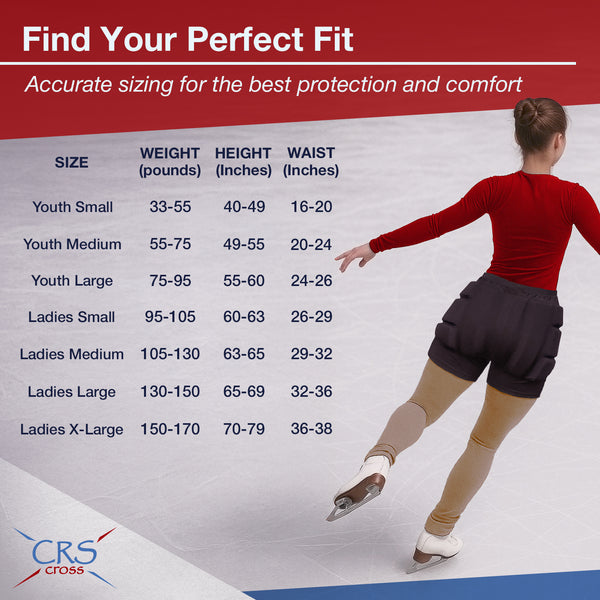 Find Your Perfect Fit

Accurate sizing for the best protection and comfort

| SIZE | WEIGHT (pounds) | HEIGHT (Inches) | WAIST (Inches) |
|---|---|---|---|
| Youth Small | 33-55 | 40-49 | 16-20 |
| Youth Medium | 55-75 | 49-55 | 20-24 |
| Youth Large | 75-95 | 55-60 | 24-26 |
| Ladies Small | 95-105 | 60-63 | 26-29 |
| Ladies Medium | 105-130 | 63-65 | 29-32 |
| Ladies Large | 130-150 | 65-69 | 32-36 |
| Ladies X-Large | 150-170 | 70-79 | 36-38 |

CRS cross